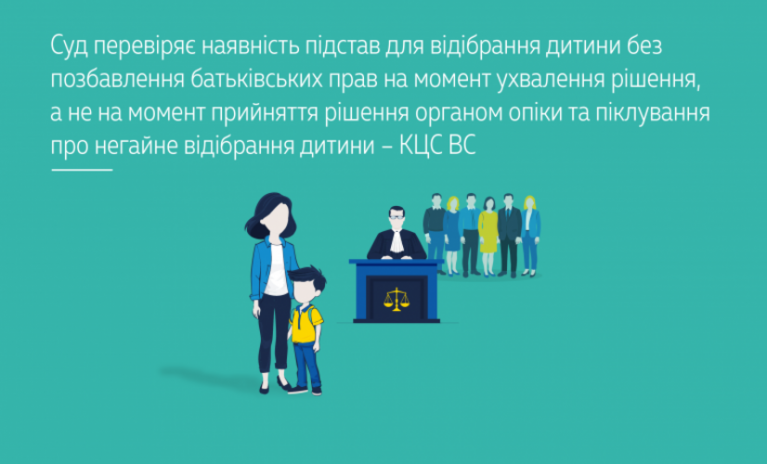 Суд перевіряє наявність підстав для відібрання дитини без позбавлення батьківських прав на момент ухвалення рішення, а не на момент прийняття рішення органом опіки та піклування про негайне відібрання дитини – КЦС ВС